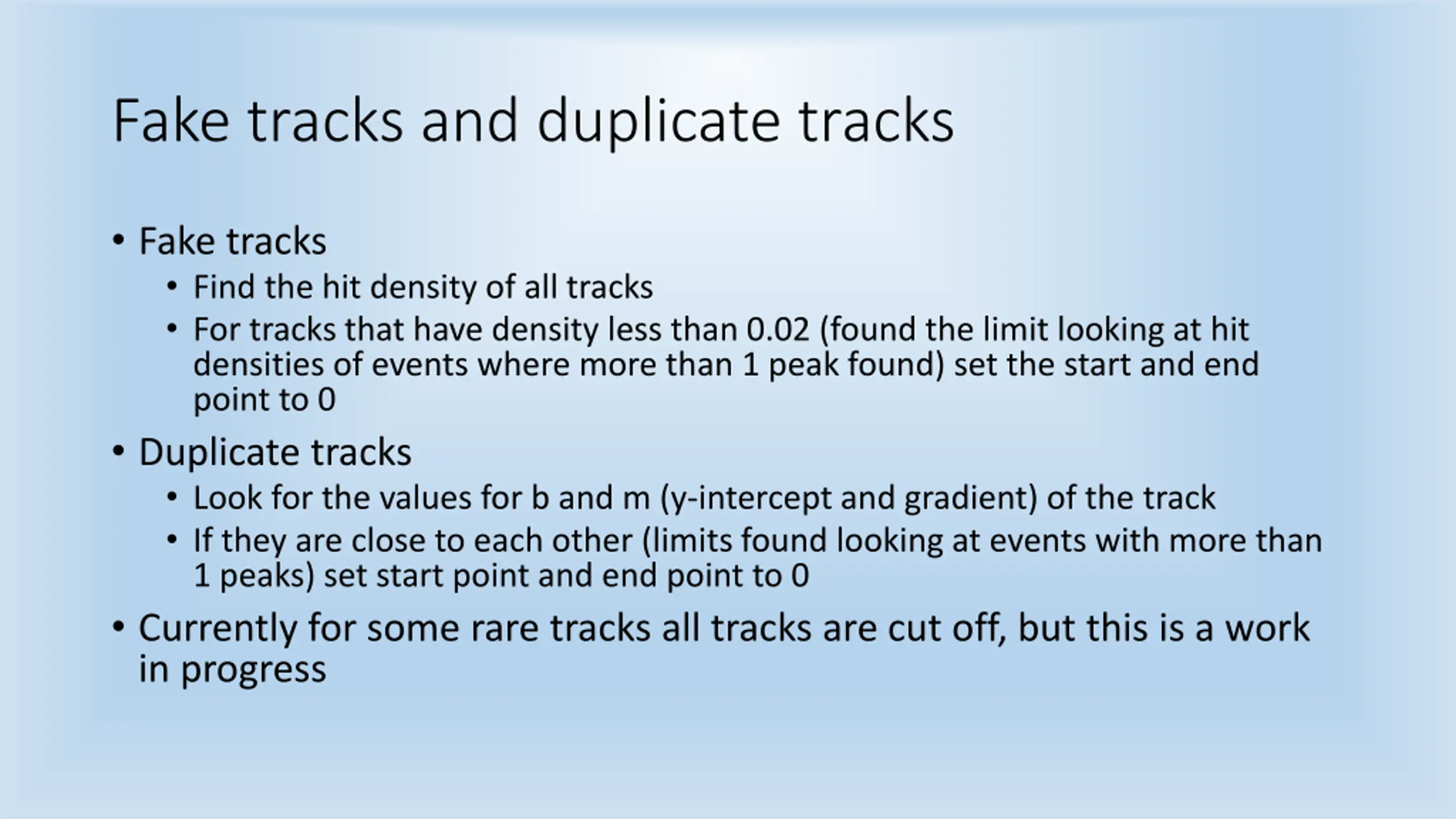 Fake tracks and duplicate tracks

• Fake tracks
  • Find the hit density of all tracks
  • For tracks that have density less than 0.02 (found the limit looking at hit densities of events where more than 1 peak found) set the start and end point to 0
• Duplicate tracks
  • Look for the values for b and m (y-intercept and gradient) of the track
  • If they are close to each other (limits found looking at events with more than 1 peaks) set start point and end point to 0
• Currently for some rare tracks all tracks are cut off, but this is a work in progress